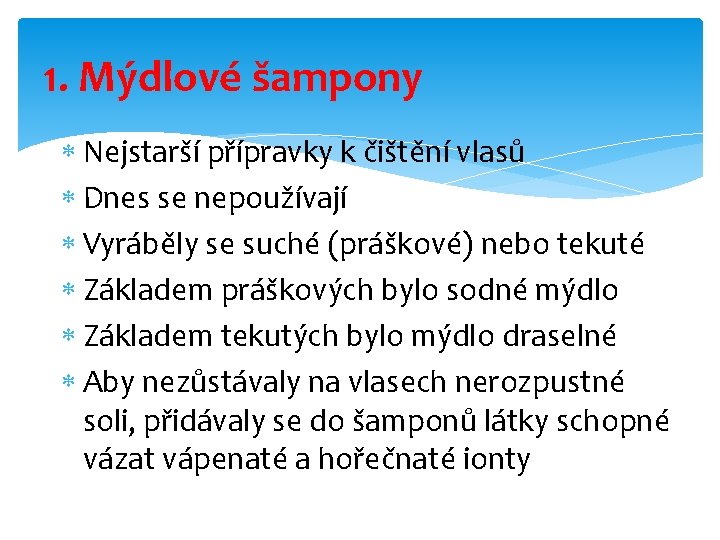 1. Mýdlové šampony

* Nejstarší přípravky k čištění vlasů
* Dnes se nepoužívají
* Vyráběly se suché (práškové) nebo tekuté
* Základem práškových bylo sodné mýdlo
* Základem tekutých bylo mýdlo draselné
* Aby nezůstávaly na vlasech nerozpustné soli, přidávaly se do šamponů látky schopné vázat vápenaté a hořečnaté ionty